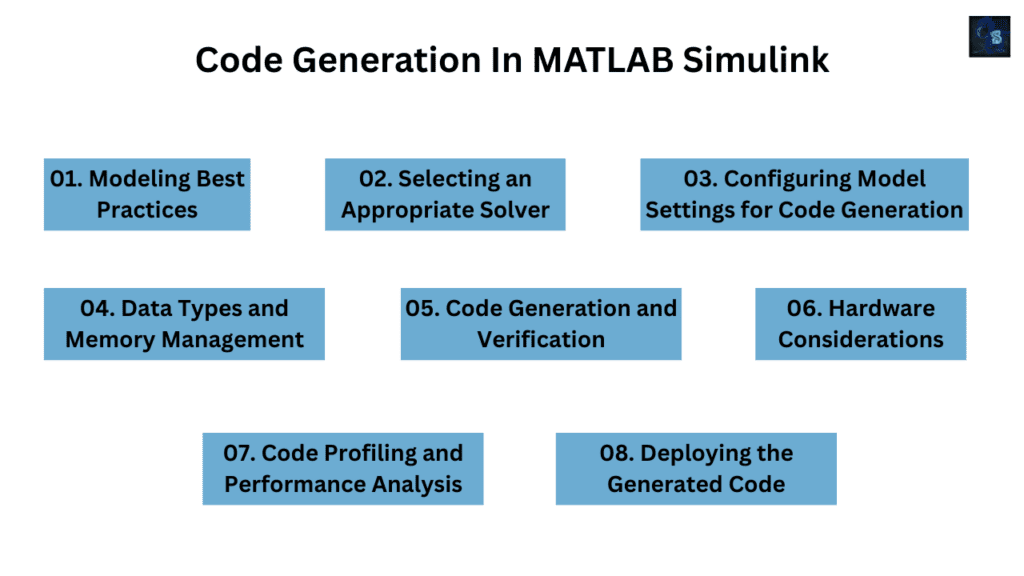 Code Generation In MATLAB Simulink

01. Modeling Best Practices

02. Selecting an Appropriate Solver

03. Configuring Model Settings for Code Generation

04. Data Types and Memory Management

05. Code Generation and Verification

06. Hardware Considerations

07. Code Profiling and Performance Analysis

08. Deploying the Generated Code